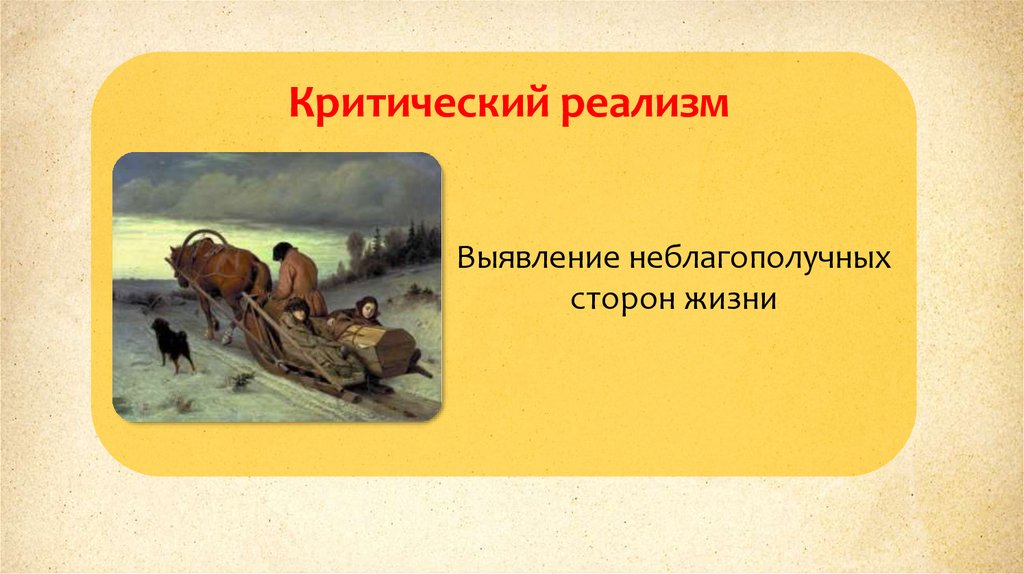 Критический реализм

Выявление неблагополучных сторон жизни